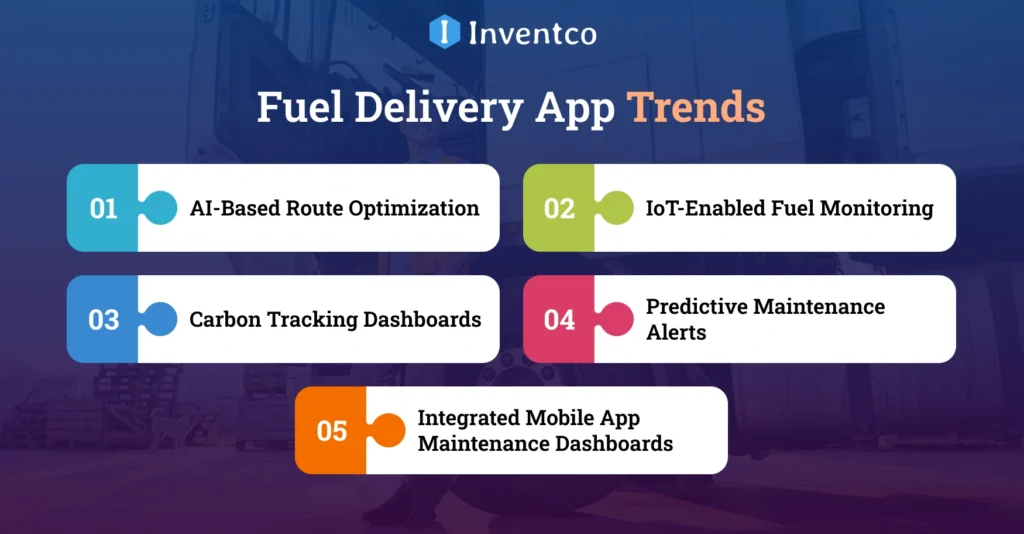 Inventco

Fuel Delivery App Trends

01 AI-Based Route Optimization

02 IoT-Enabled Fuel Monitoring

03 Carbon Tracking Dashboards

04 Predictive Maintenance Alerts

05 Integrated Mobile App Maintenance Dashboards